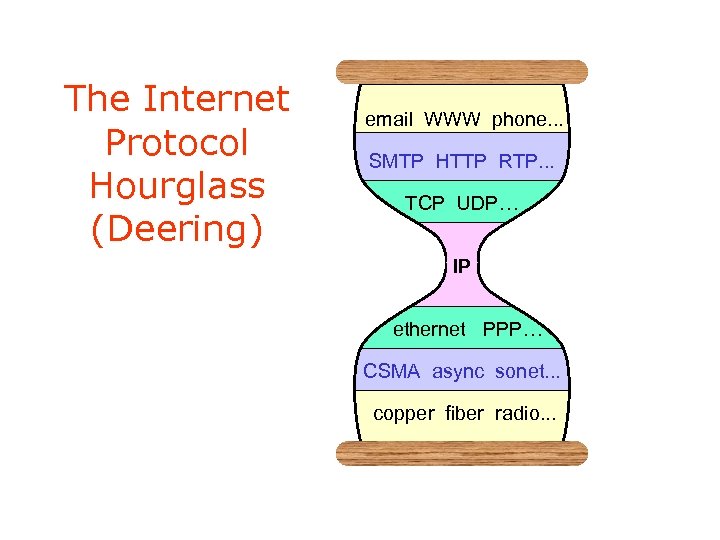 The Internet Protocol Hourglass (Deering)

email WWW phone...

SMTP HTTP RTP...

TCP UDP...

IP

ethernet PPP...

CSMA async sonet...

copper fiber radio...